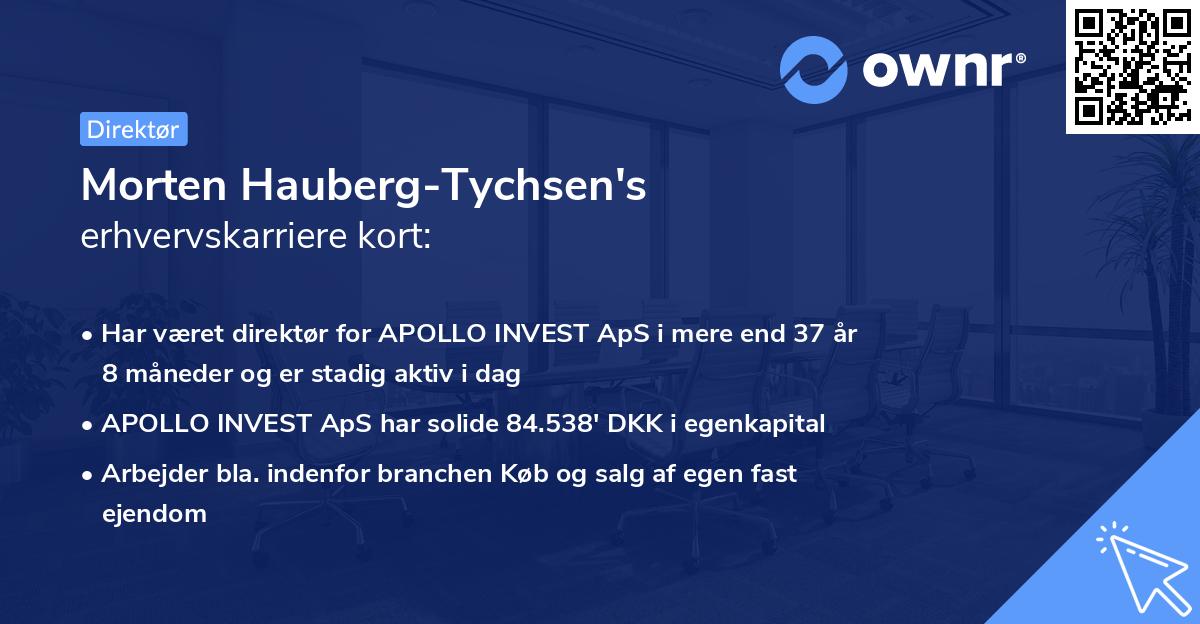 ownr®

Direktør

Morten Hauberg-Tychsen's
erhvervskarriere kort:

• Har været direktør for APOLLO INVEST ApS i mere end 37 år 8 måneder og er stadig aktiv i dag
• APOLLO INVEST ApS har solide 84.538' DKK i egenkapital
• Arbejder bla. indenfor branchen Køb og salg af egen fast ejendom